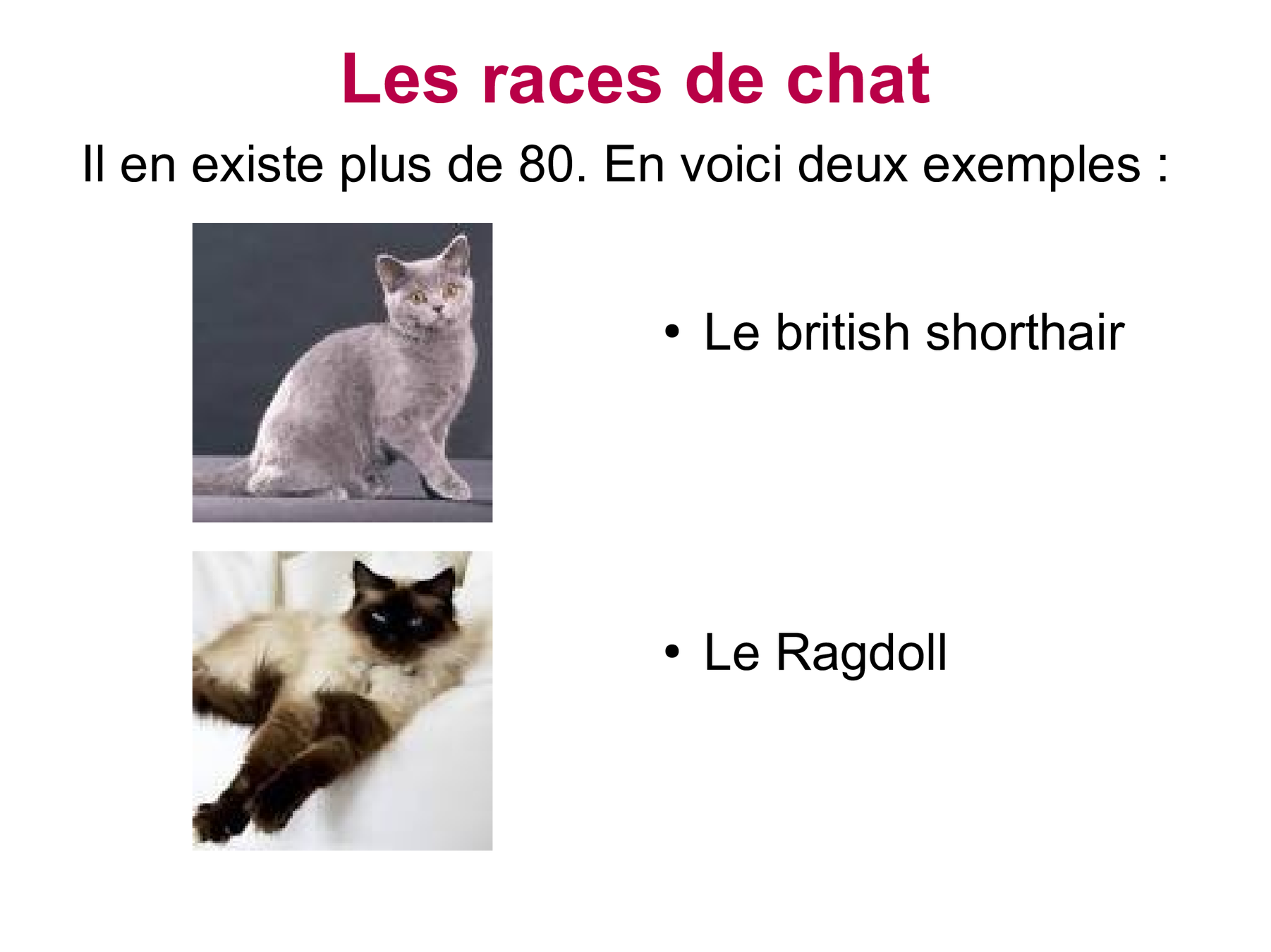 Les races de chat

Il en existe plus de 80. En voici deux exemples :

• Le british shorthair

• Le Ragdoll